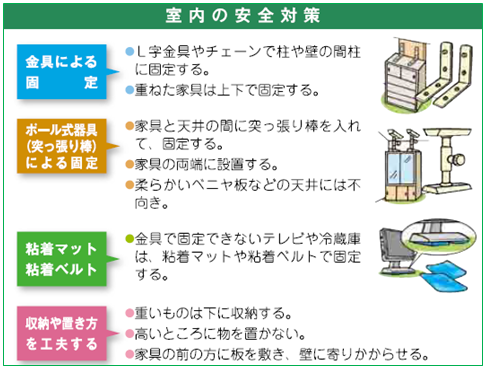 室内の安全対策

金具による固定

●L字金具やチェーンで柱や壁の間柱に固定する。
●重ねた家具は上下で固定する。

ポール式器具(突っ張り棒)による固定

●家具と天井の間に突っ張り棒を入れて、固定する。
●家具の両端に設置する。
●柔らかいベニヤ板などの天井には不向き。

粘着マット
粘着ベルト

●金具で固定できないテレビや冷蔵庫は、粘着マットや粘着ベルトで固定する。

収納や置き方を工夫する

●重いものは下に収納する。
●高いところに物を置かない。
●家具の前の方に板を敷き、壁に寄りかからせる。